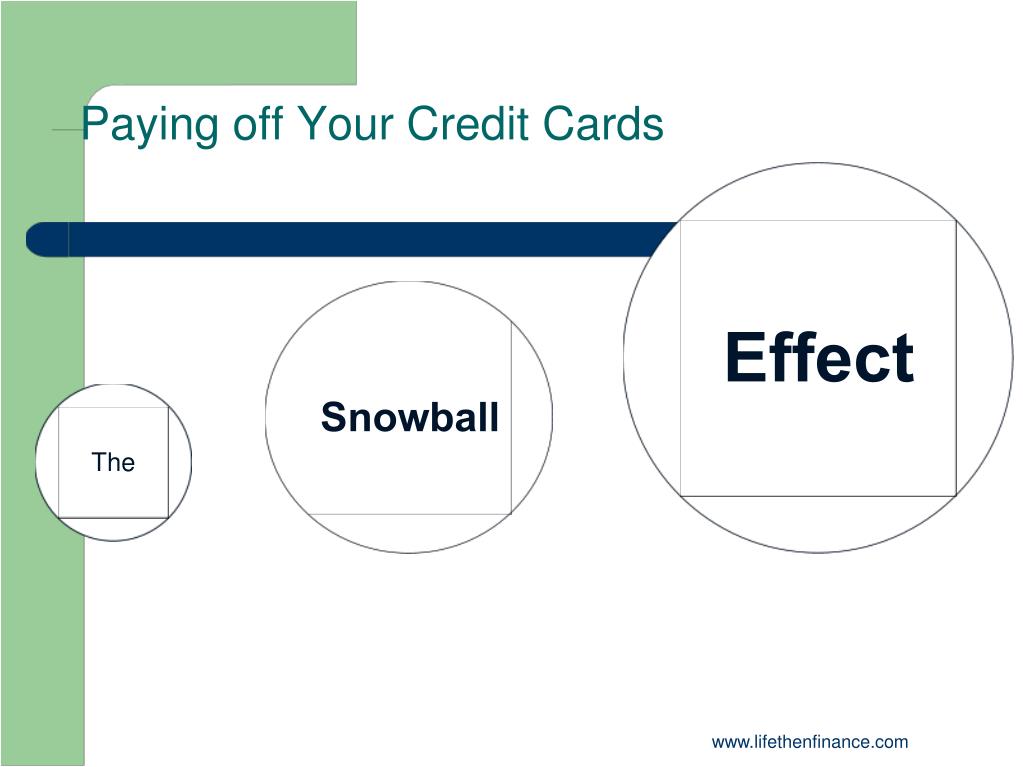 Paying off Your Credit Cards

The

Snowball

Effect

www.lifethenfinance.com